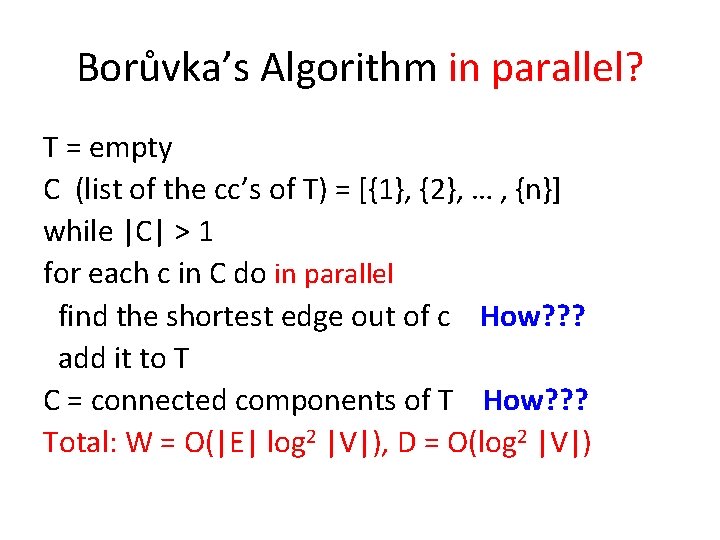 Borůvka's Algorithm in parallel?

T = empty
C (list of the cc's of T) = [{1}, {2}, … , {n}]
while |C| > 1
for each c in C do in parallel
find the shortest edge out of c How???
add it to T
C = connected components of T How???
Total: W = O(|E| $\log^2$ |V|), D = O($\log^2$ |V|)